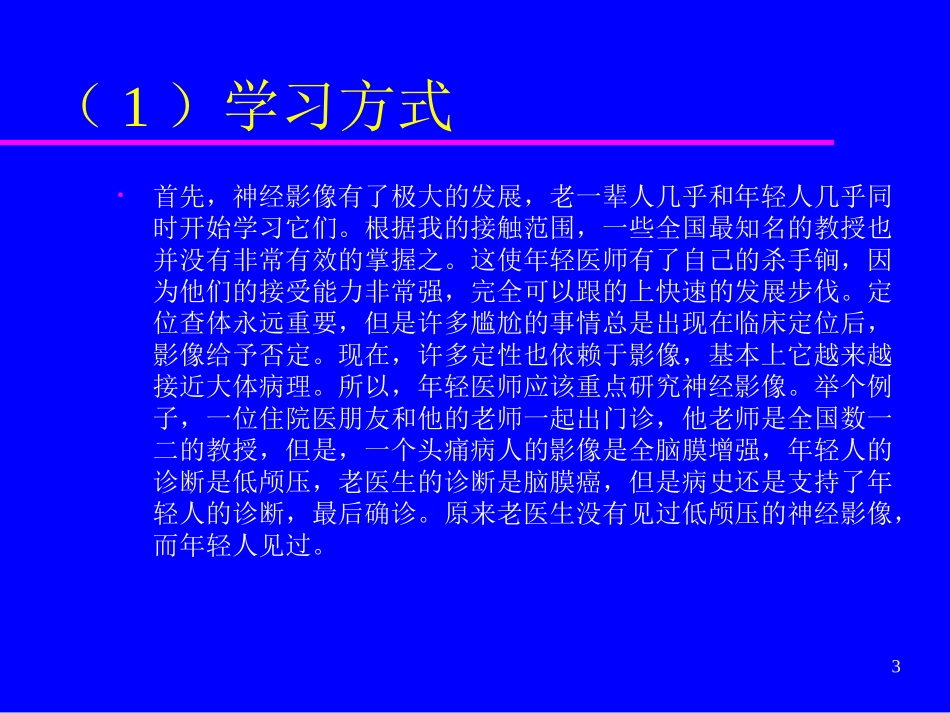 （１）学习方式

• 首先，神经影像有了极大的发展，老一辈人几乎和年轻人几乎同时开始学习它们。根据我的接触范围，一些全国最知名的教授也并没有非常有效的掌握之。这使年轻医师有了自己的杀手锏，因为他们的接受能力非常强，完全可以跟的上快速的发展步伐。定位查体永远重要，但是许多尴尬的事情总是出现在临床定位后，影像给予否定。现在，许多定性也依赖于影像，基本上它越来越接近大体病理。所以，年轻医师应该重点研究神经影像。举个例子，一位住院医朋友和他的老师一起出门诊，他老师是全国数一二的教授，但是，一个头痛病人的影像是全脑膜增强，年轻人的诊断是低颅压，老医生的诊断是脑膜癌，但是病史还是支持了年轻人的诊断，最后确诊。原来老医生没有见过低颅压的神经影像，而年轻人见过。

3